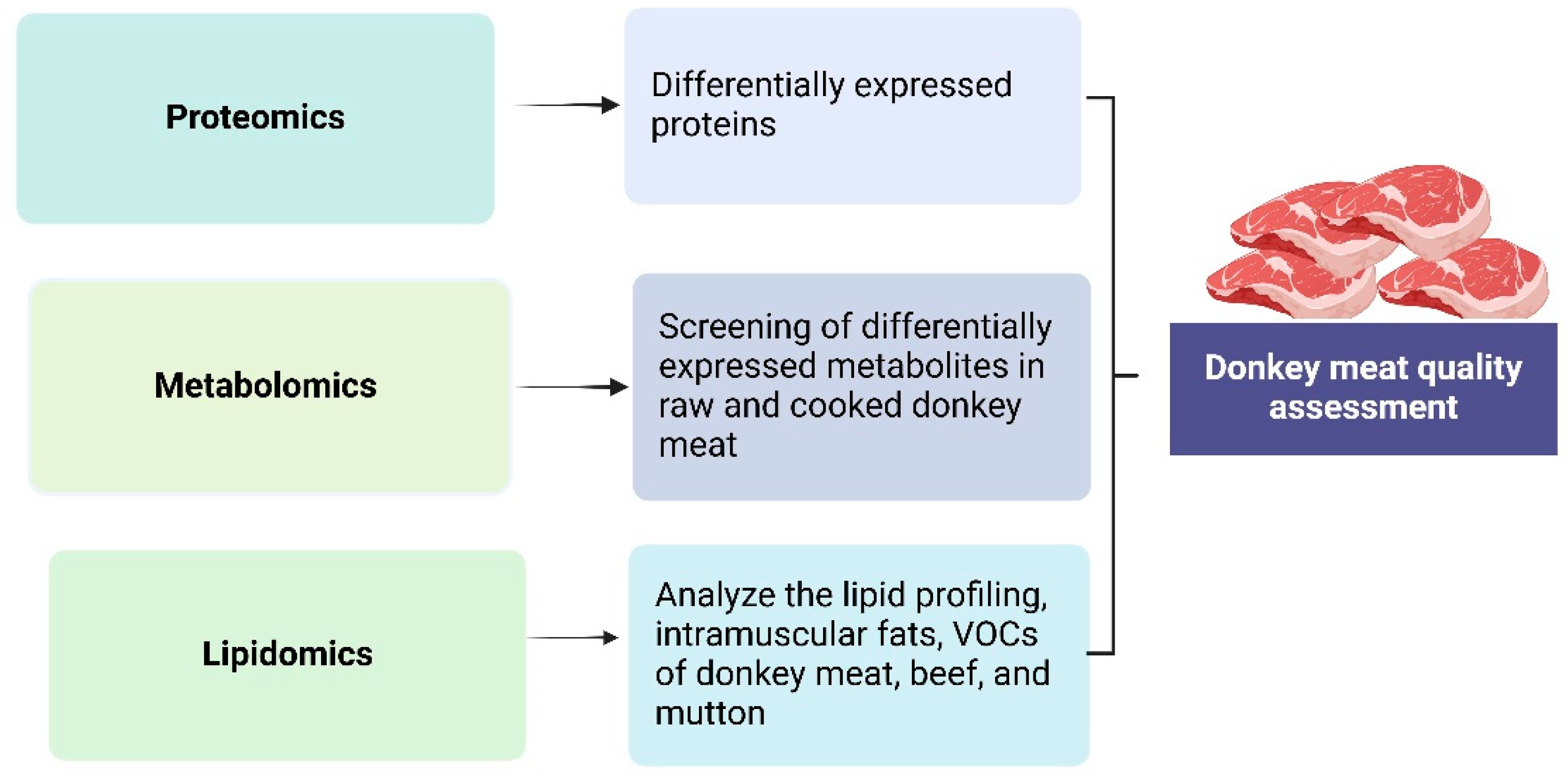 Proteomics

Differentially expressed proteins

Metabolomics

Screening of differentially expressed metabolites in raw and cooked donkey meat

Lipidomics

Analyze the lipid profiling, intramuscular fats, VOCs of donkey meat, beef, and mutton

Donkey meat quality assessment